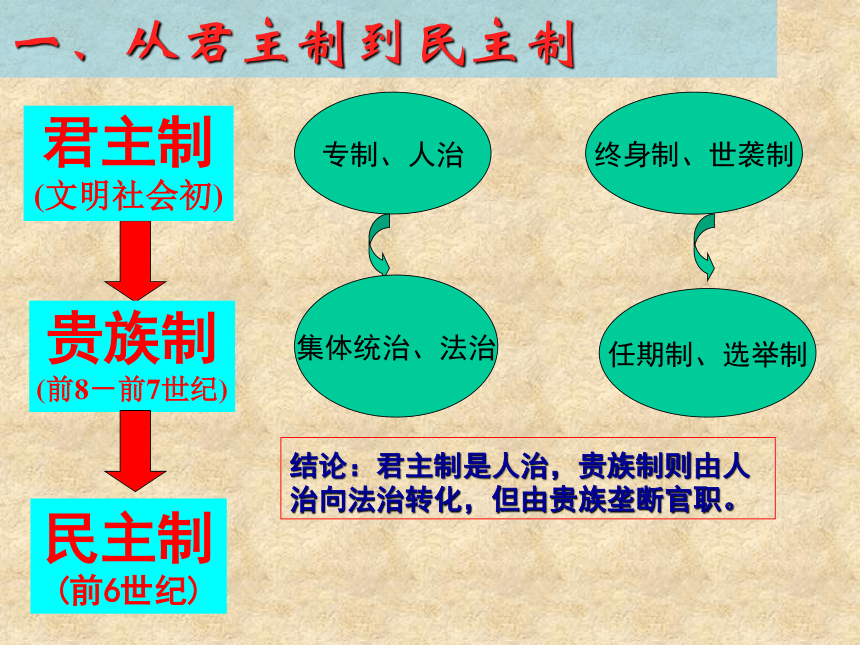 一、从君主制到民主制

君主制
(文明社会初)

贵族制
(前8－前7世纪)

民主制
(前6世纪)

专制、人治

集体统治、法治

终身制、世袭制

任期制、选举制

结论：君主制是人治，贵族制则由人治向法治转化，但由贵族垄断官职。